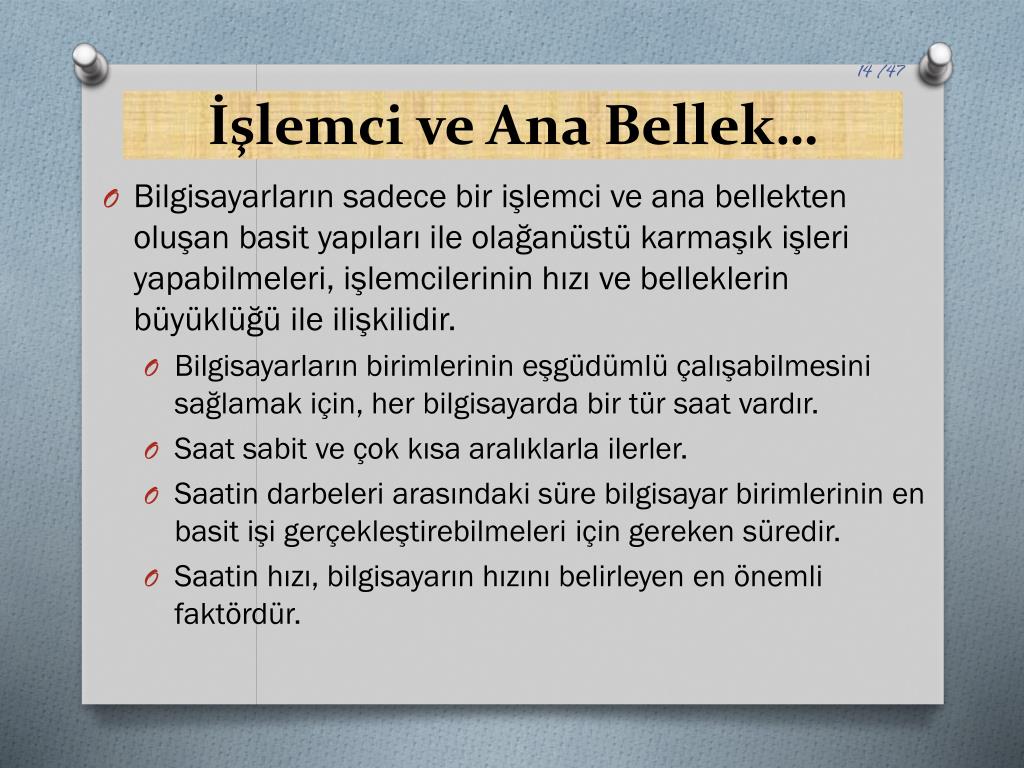 14 /47

İşlemci ve Ana Bellek…

O Bilgisayarların sadece bir işlemci ve ana bellekten oluşan basit yapıları ile olağanüstü karmaşık işleri yapabilmeleri, işlemcilerinin hızı ve belleklerin büyüklüğü ile ilişkilidir.

O Bilgisayarların birimlerinin eşgüdümlü çalışabilmesini sağlamak için, her bilgisayarda bir tür saat vardır.

O Saat sabit ve çok kısa aralıklarla ilerler.

O Saatin darbeleri arasındaki süre bilgisayar birimlerinin en basit işi gerçekleştirebilmeleri için gereken süredir.

O Saatin hızı, bilgisayarın hızını belirleyen en önemli faktördür.